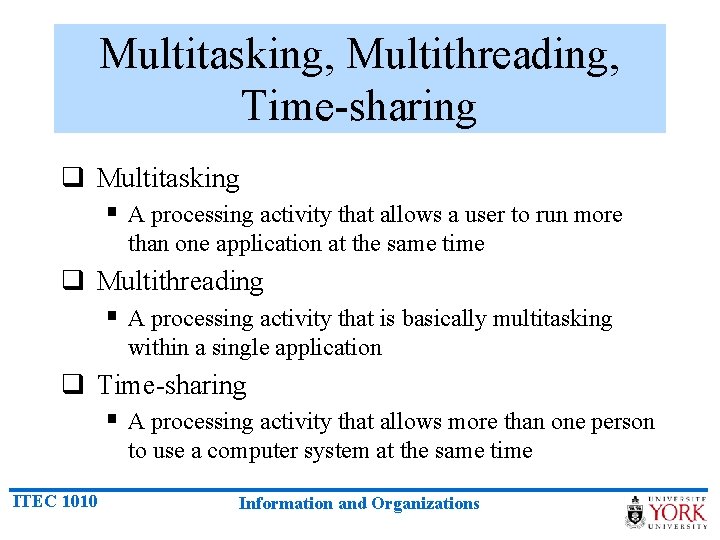 Multitasking, Multithreading, Time-sharing

❑ Multitasking
▪ A processing activity that allows a user to run more than one application at the same time

❑ Multithreading
▪ A processing activity that is basically multitasking within a single application

❑ Time-sharing
▪ A processing activity that allows more than one person to use a computer system at the same time

ITEC 1010

Information and Organizations

UNIVERSITÉ YORK UNIVERSITY